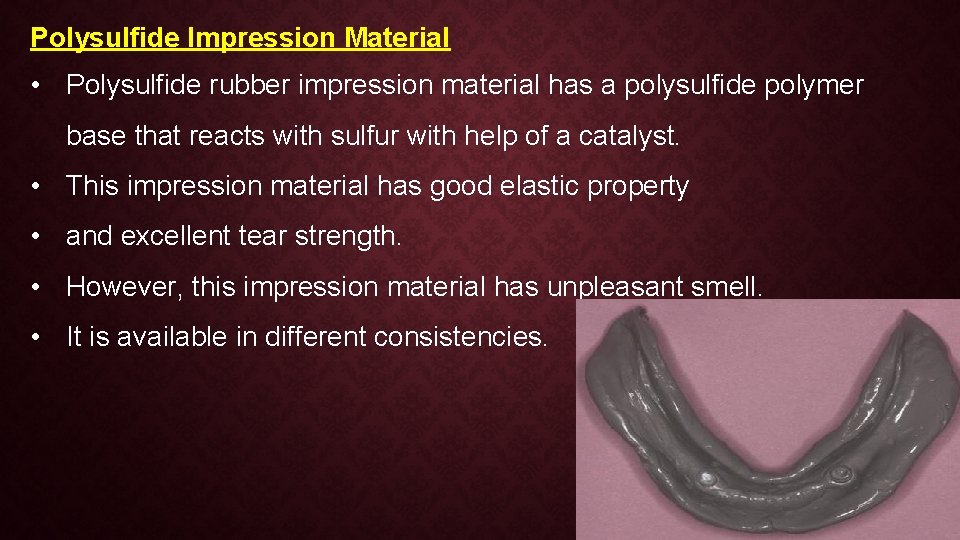 Polysulfide Impression Material

• Polysulfide rubber impression material has a polysulfide polymer base that reacts with sulfur with help of a catalyst.

• This impression material has good elastic property

• and excellent tear strength.

• However, this impression material has unpleasant smell.

• It is available in different consistencies.